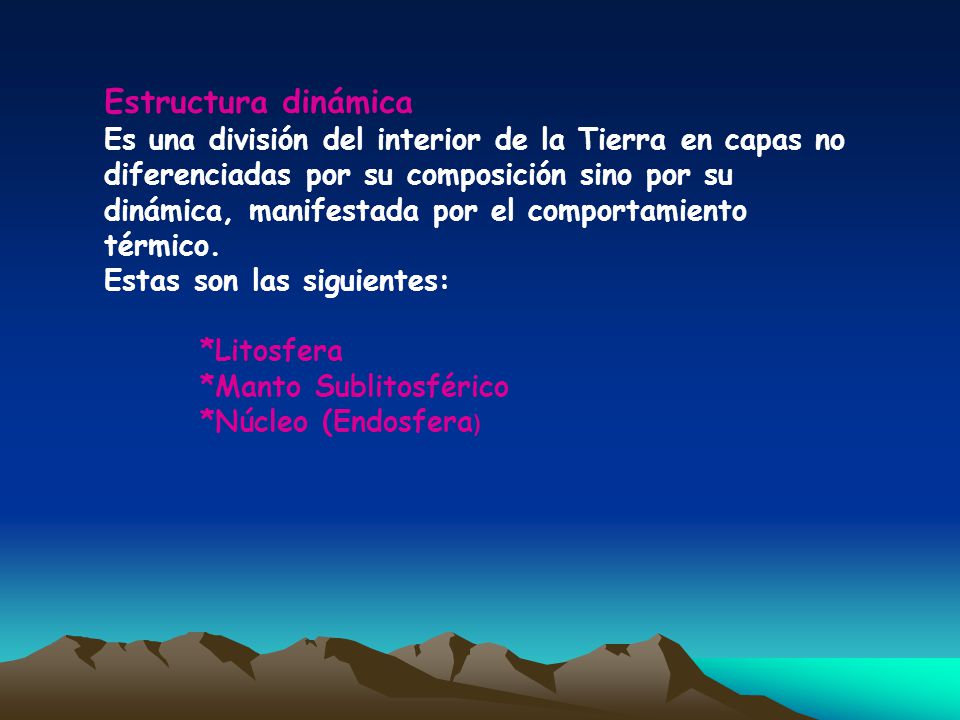 Estructura dinámica
Es una división del interior de la Tierra en capas no diferenciadas por su composición sino por su dinámica, manifestada por el comportamiento térmico.
Estas son las siguientes:

*Litosfera
*Manto Sublitosférico
*Núcleo (Endosfera)